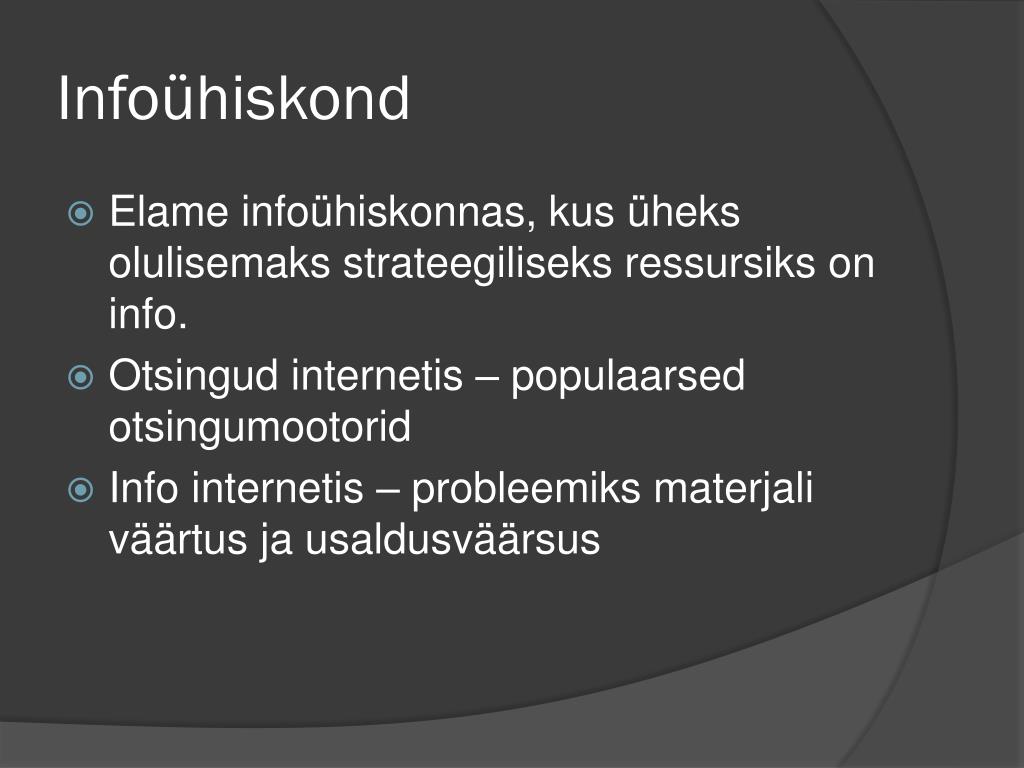 Infoühiskond

Elame infoühiskonnas, kus üheks olulisemaks strateegiliseks ressursiks on info.

Otsingud internetis – populaarsed otsingumootorid

Info internetis – probleemiks materjali väärtus ja usaldusväärsus